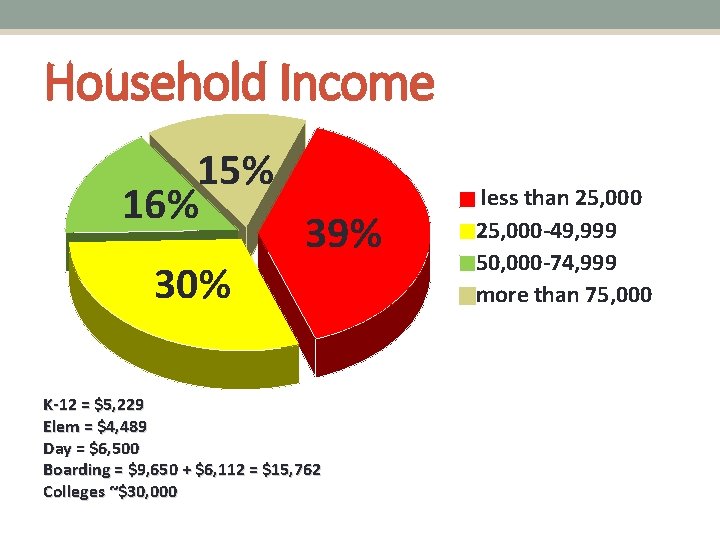 Household Income

15%
16%
39%
30%

less than 25,000
25,000-49,999
50,000-74,999
more than 75,000

K-12 = \$5,229
Elem = \$4,489
Day = \$6,500
Boarding = \$9,650 + \$6,112 = \$15,762
Colleges ~\$30,000